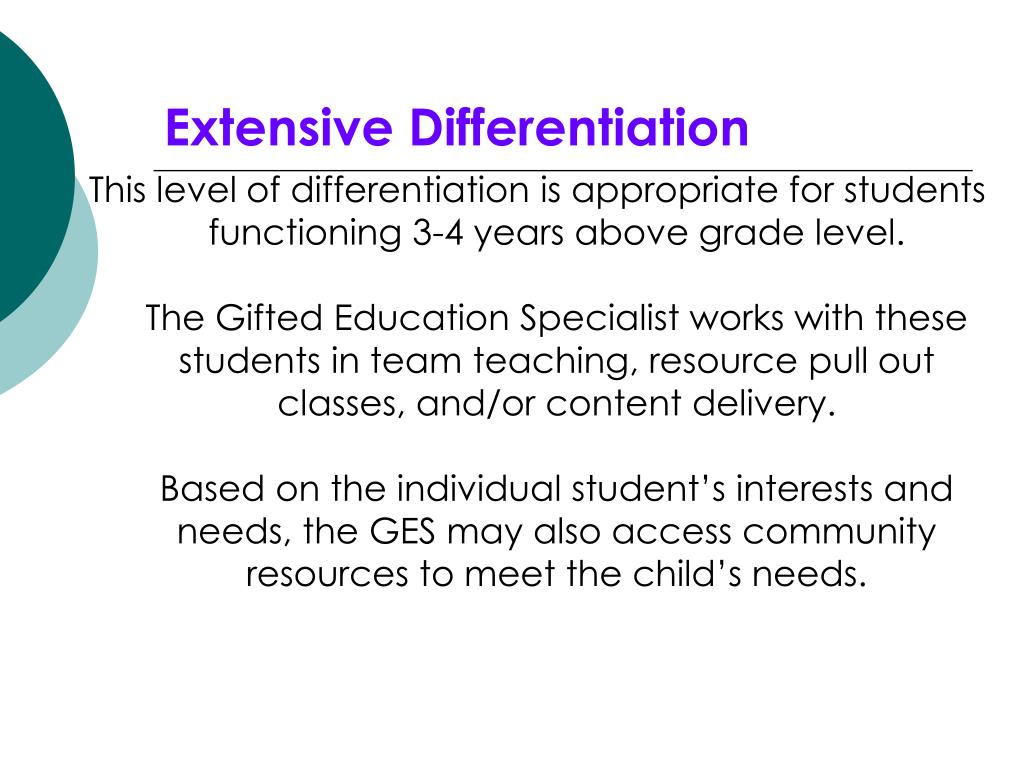 Extensive Differentiation

This level of differentiation is appropriate for students functioning 3-4 years above grade level.

The Gifted Education Specialist works with these students in team teaching, resource pull out classes, and/or content delivery.

Based on the individual student’s interests and needs, the GES may also access community resources to meet the child’s needs.